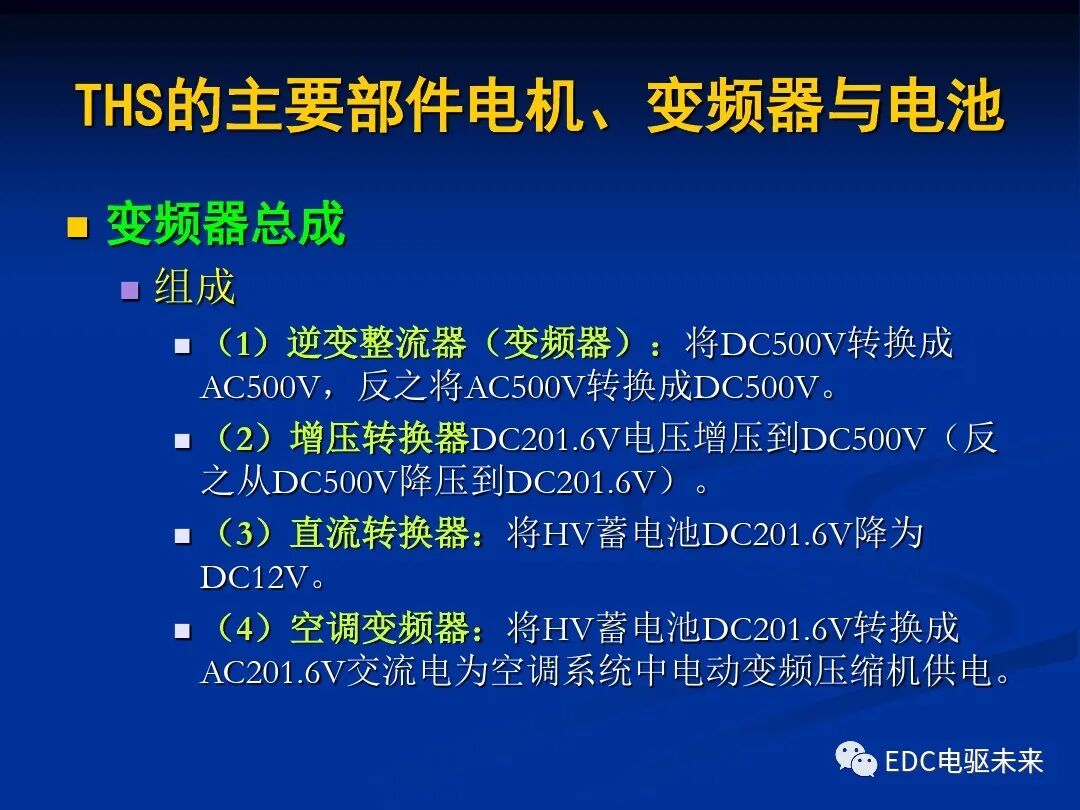 THS的主要部件电机、变频器与电池

变频器总成

组成

（1）逆变整流器（变频器）：将DC500V转换成AC500V，反之将AC500V转换成DC500V。

（2）增压转换器DC201.6V电压增压到DC500V（反之从DC500V降压到DC201.6V）。

（3）直流转换器：将HV蓄电池DC201.6V降为DC12V。

（4）空调变频器：将HV蓄电池DC201.6V转换成AC201.6V交流电为空调系统中电动变频压缩机供电。

EDC电驱未来